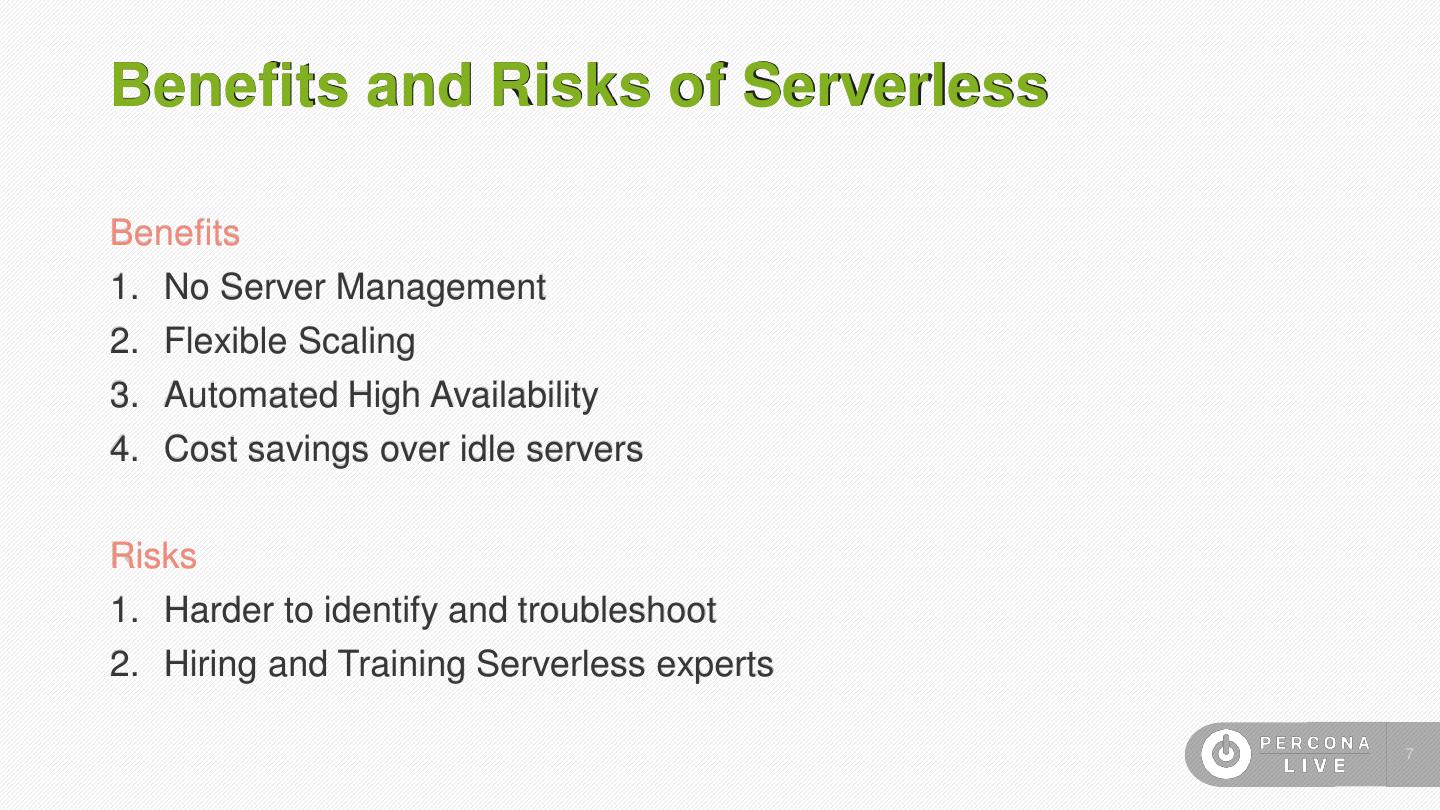 Benefits and Risks of Serverless

Benefits

1. No Server Management
2. Flexible Scaling
3. Automated High Availability
4. Cost savings over idle servers

Risks

1. Harder to identify and troubleshoot
2. Hiring and Training Serverless experts

PERCONA LIVE

7